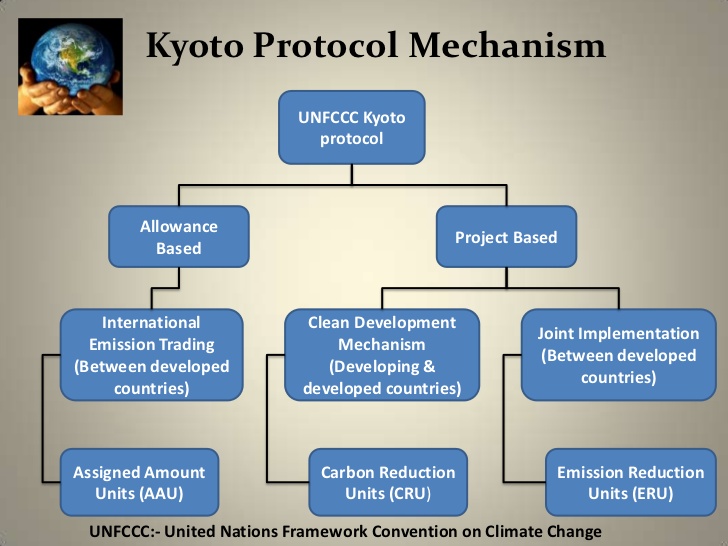 Kyoto Protocol Mechanism

UNFCCC Kyoto protocol

Allowance Based

Project Based

International Emission Trading (Between developed countries)

Clean Development Mechanism (Developing & developed countries)

Joint Implementation (Between developed countries)

Assigned Amount Units (AAU)

Carbon Reduction Units (CRU)

Emission Reduction Units (ERU)

UNFCCC:- United Nations Framework Convention on Climate Change